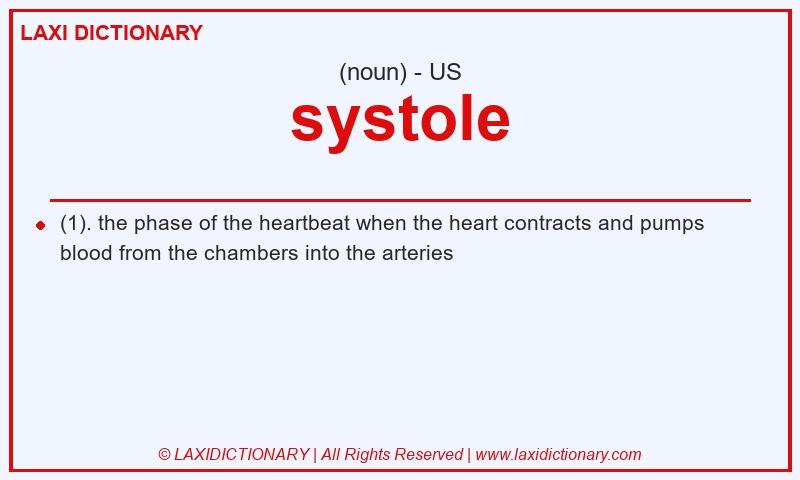 LAXI DICTIONARY

(noun) - US

systole

(1). the phase of the heartbeat when the heart contracts and pumps blood from the chambers into the arteries

© LAXIDICTIONARY | All Rights Reserved | www.laxidictionary.com